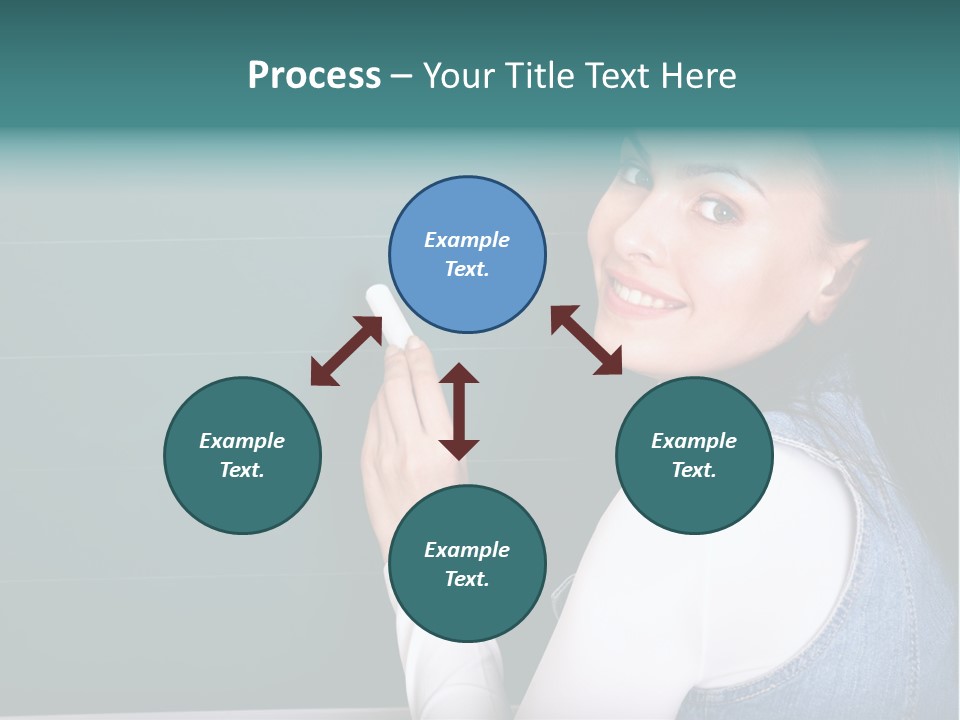 Process – Your Title Text Here

Example Text.

Example Text.

Example Text.

Example Text.